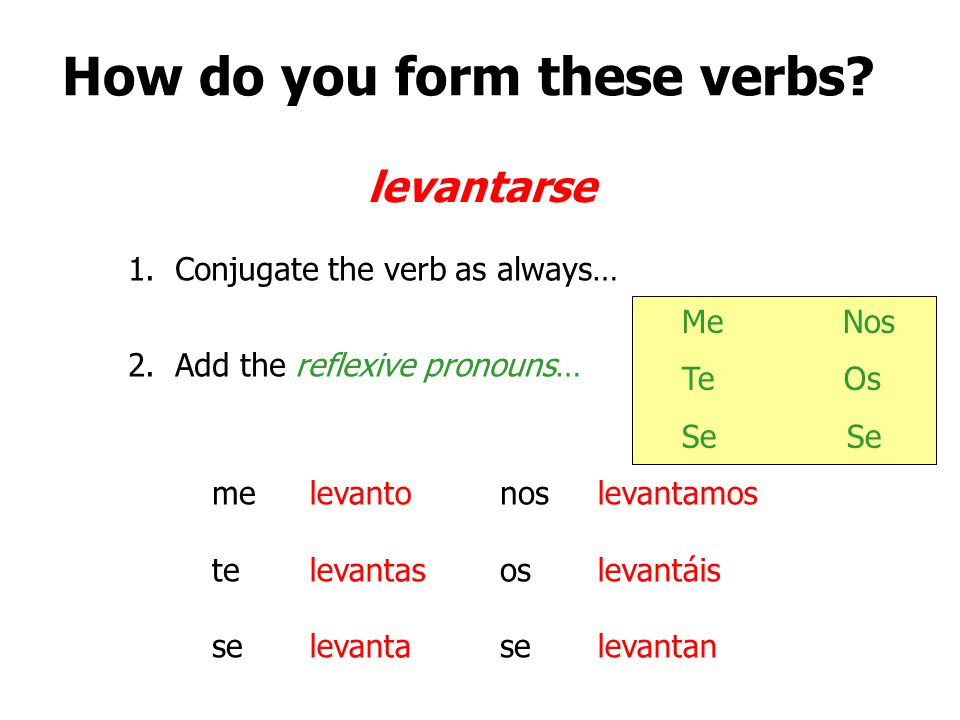 How do you form these verbs?

levantarse

1. Conjugate the verb as always…

2. Add the reflexive pronouns…

| Me | Nos |
|---|---|
| Te | Os |
| Se | Se |

| me | levanto | nos | levantamos |
|---|---|---|---|
| te | levantas | os | levantáis |
| se | levanta | se | levantan |